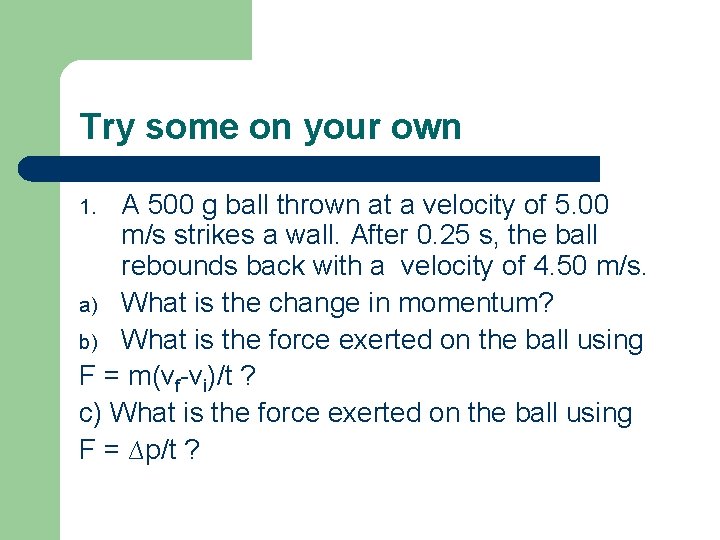 Try some on your own

1. A 500 g ball thrown at a velocity of 5.00 m/s strikes a wall. After 0.25 s, the ball rebounds back with a velocity of 4.50 m/s.

a) What is the change in momentum?

b) What is the force exerted on the ball using

$F = m(v_f - v_i)/t$ ?

c) What is the force exerted on the ball using

$F = \Delta p/t$ ?